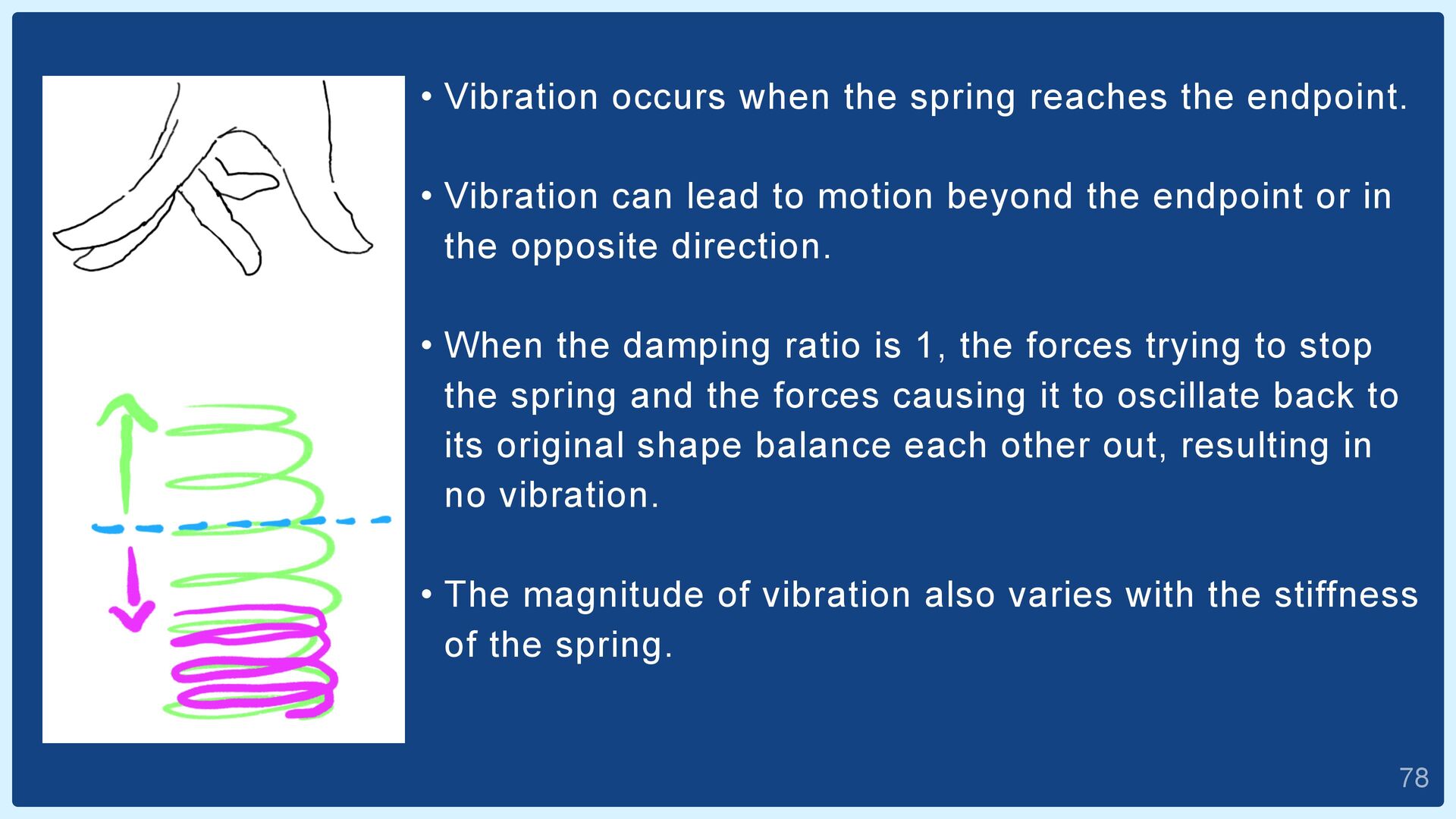 • Vibration occurs when the spring reaches the endpoint.

• Vibration can lead to motion beyond the endpoint or in the opposite direction.

• When the damping ratio is 1, the forces trying to stop the spring and the forces causing it to oscillate back to its original shape balance each other out, resulting in no vibration.

• The magnitude of vibration also varies with the stiffness of the spring.

78